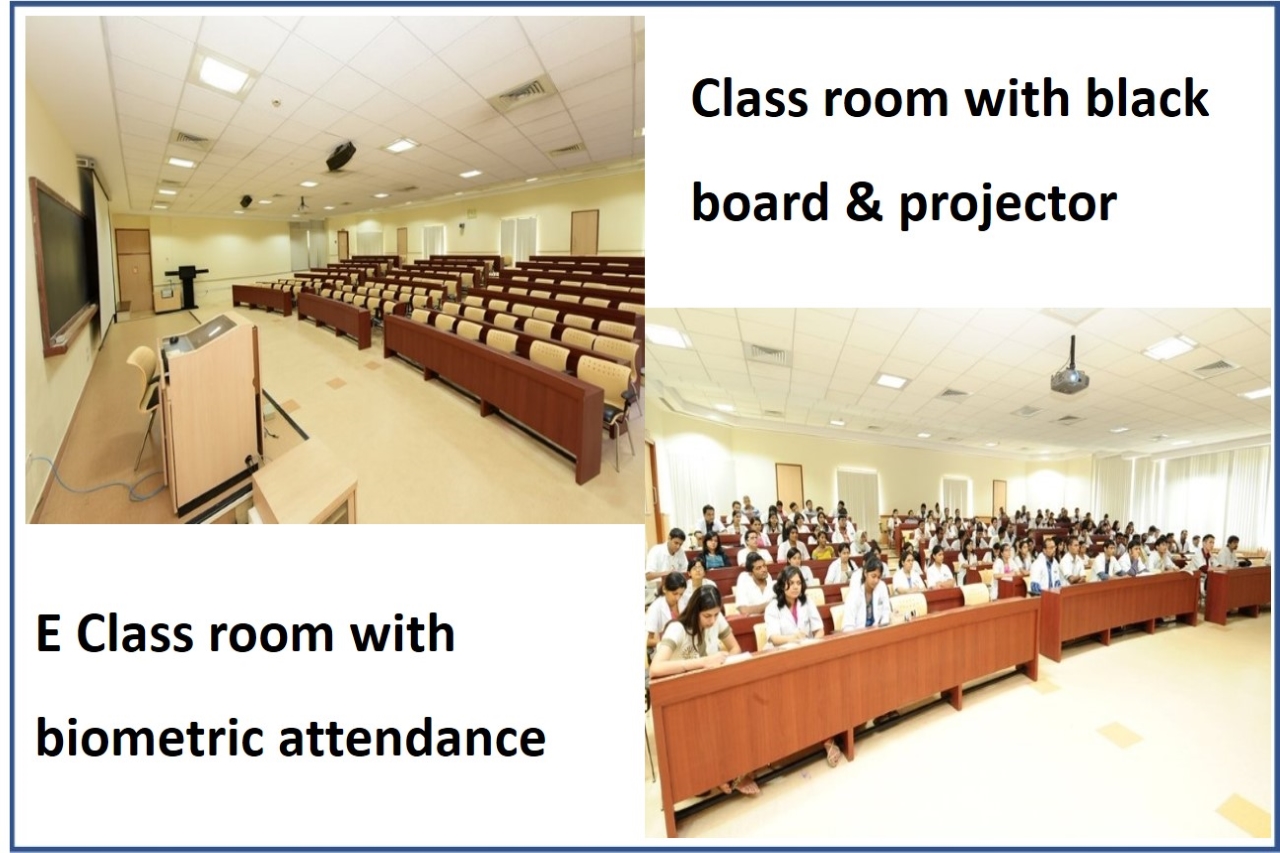 Class room with black board & projector

E Class room with biometric attendance